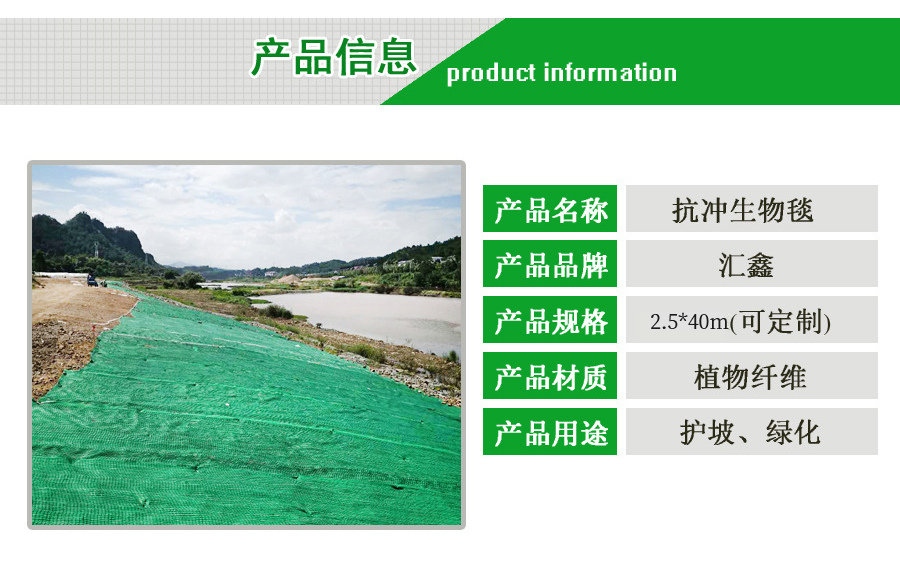 产品信息 product information

| 产品名称 | 抗冲生物毯 |
|---|---|
| 产品品牌 | 汇鑫 |
| 产品规格 | 2.5*40m(可定制) |
| 产品材质 | 植物纤维 |
| 产品用途 | 护坡、绿化 |